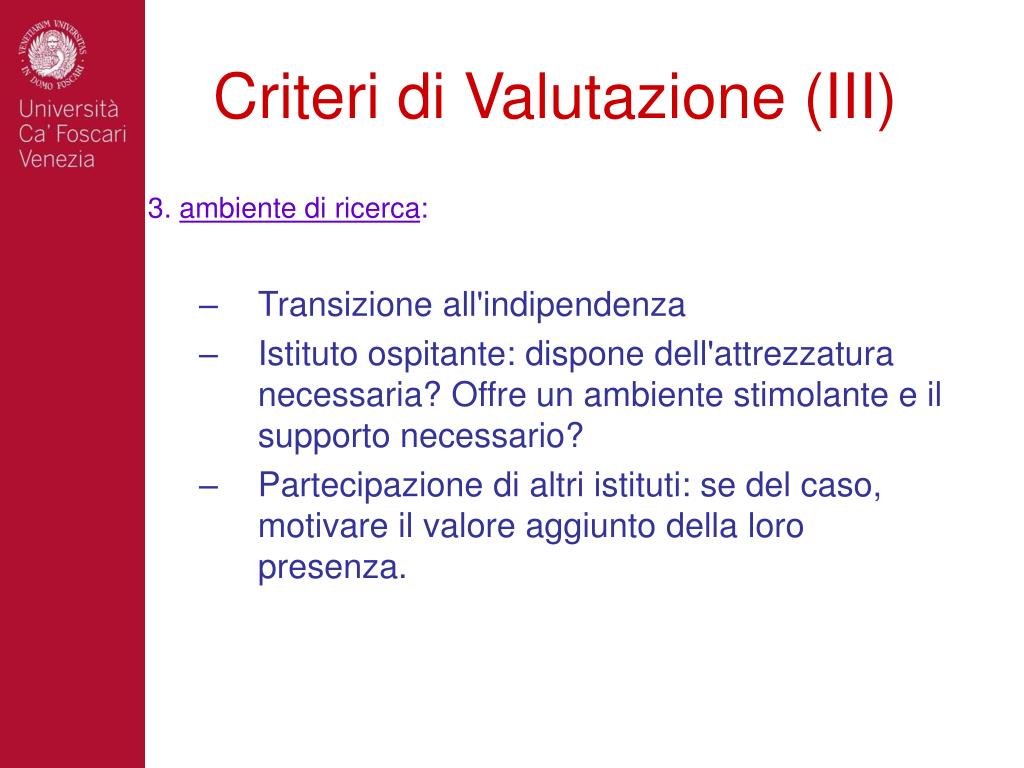 VENETIARVM VNIVERSITAS IN DOMO FOSCARI

Università
Ca' Foscari
Venezia

Criteri di Valutazione (III)

3. ambiente di ricerca:

– Transizione all'indipendenza
– Istituto ospitante: dispone dell'attrezzatura necessaria? Offre un ambiente stimolante e il supporto necessario?
– Partecipazione di altri istituti: se del caso, motivare il valore aggiunto della loro presenza.